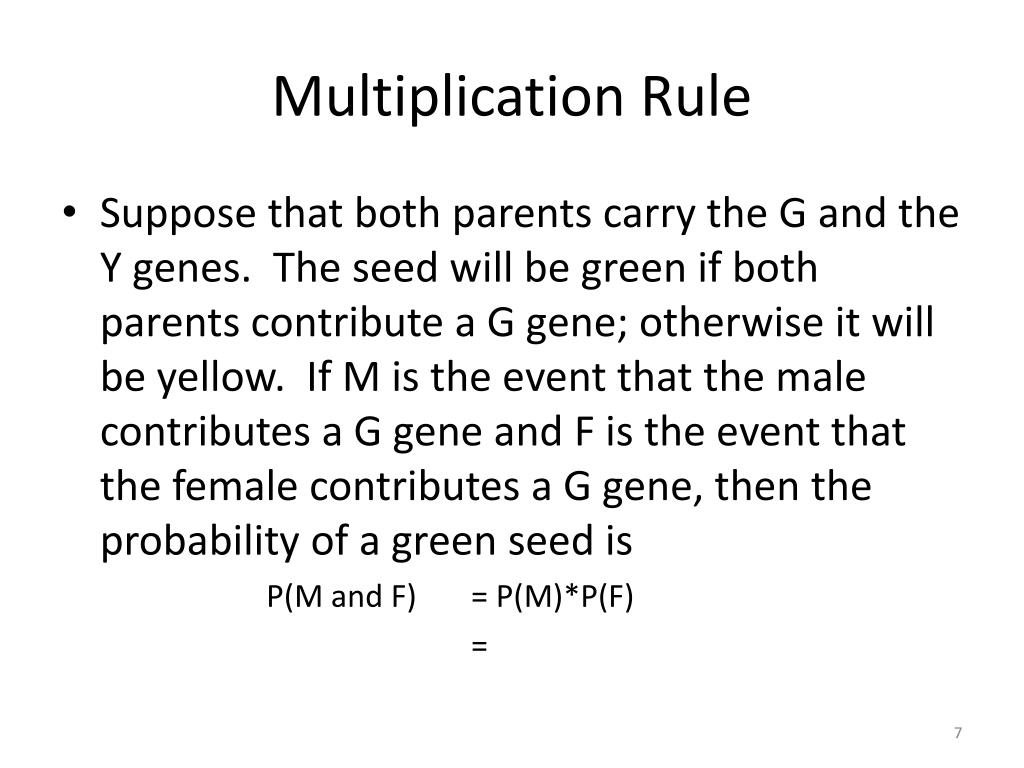 Multiplication Rule

• Suppose that both parents carry the G and the Y genes. The seed will be green if both parents contribute a G gene; otherwise it will be yellow. If M is the event that the male contributes a G gene and F is the event that the female contributes a G gene, then the probability of a green seed is

P(M and F) = P(M)*P(F)

=

7